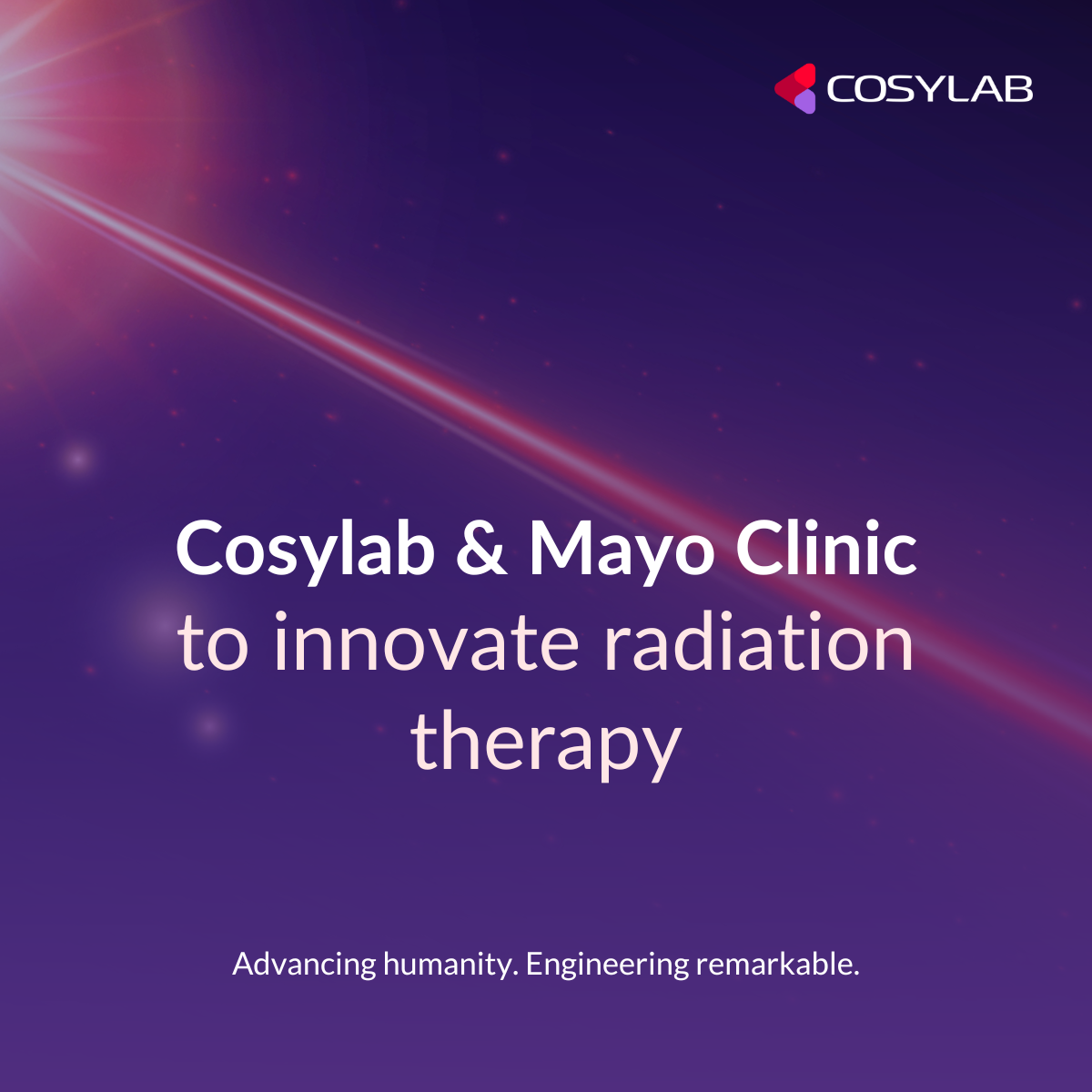 COSYLAB

Cosylab & Mayo Clinic
to innovate radiation therapy

Advancing humanity. Engineering remarkable.